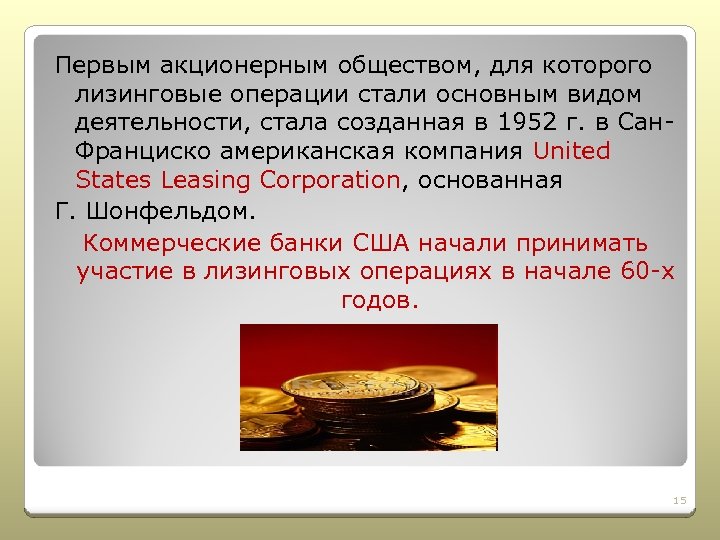 Первым акционерным обществом, для которого лизинговые операции стали основным видом деятельности, стала созданная в 1952 г. в Сан-Франциско американская компания United States Leasing Corporation, основанная Г. Шонфельдом.

Коммерческие банки США начали принимать участие в лизинговых операциях в начале 60-х годов.

15